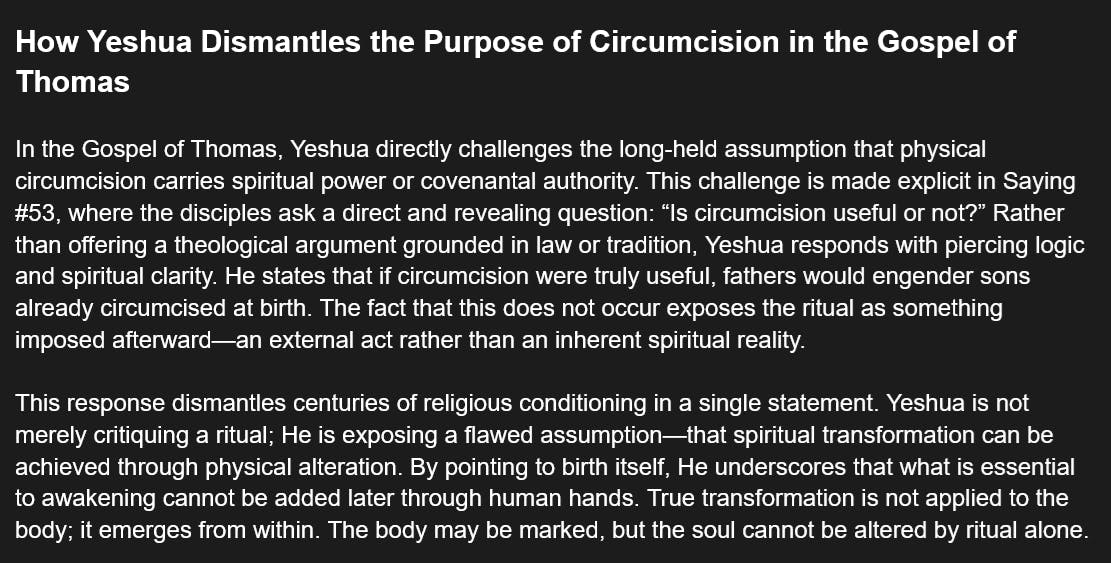 How Yeshua Dismantles the Purpose of Circumcision in the Gospel of Thomas

In the Gospel of Thomas, Yeshua directly challenges the long-held assumption that physical circumcision carries spiritual power or covenantal authority. This challenge is made explicit in Saying #53, where the disciples ask a direct and revealing question: “Is circumcision useful or not?” Rather than offering a theological argument grounded in law or tradition, Yeshua responds with piercing logic and spiritual clarity. He states that if circumcision were truly useful, fathers would engender sons already circumcised at birth. The fact that this does not occur exposes the ritual as something imposed afterward—an external act rather than an inherent spiritual reality.

This response dismantles centuries of religious conditioning in a single statement. Yeshua is not merely critiquing a ritual; He is exposing a flawed assumption—that spiritual transformation can be achieved through physical alteration. By pointing to birth itself, He underscores that what is essential to awakening cannot be added later through human hands. True transformation is not applied to the body; it emerges from within. The body may be marked, but the soul cannot be altered by ritual alone.